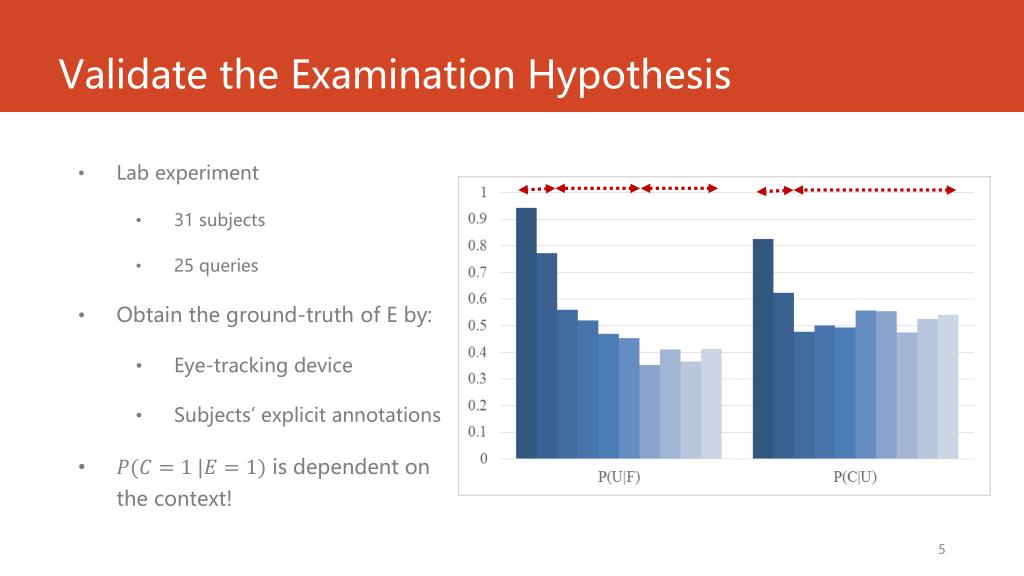 Validate the Examination Hypothesis

• Lab experiment
 • 31 subjects
 • 25 queries
• Obtain the ground-truth of E by:
 • Eye-tracking device
 • Subjects' explicit annotations
• $P(C = 1 | E = 1)$ is dependent on the context!

1
0.9
0.8
0.7
0.6
0.5
0.4
0.3
0.2
0.1
0
P(U|F)
P(C|U)

5